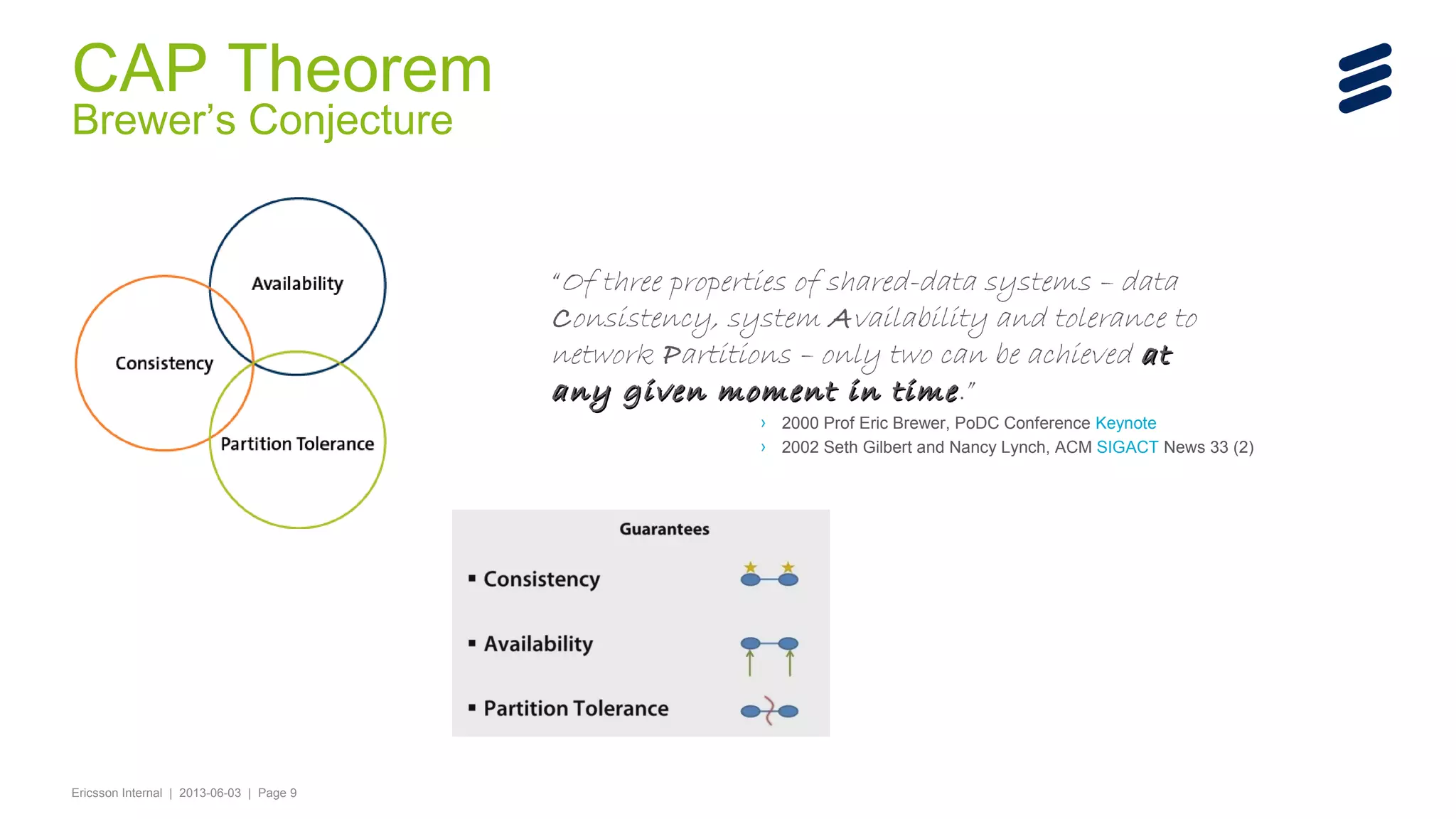 CAP Theorem
Brewer's Conjecture

Availability
Consistency
Partition Tolerance

"Of three properties of shared-data systems – data Consistency, system Availability and tolerance to network Partitions – only two can be achieved at any given moment in time."

› 2000 Prof Eric Brewer, PoDC Conference Keynote
› 2002 Seth Gilbert and Nancy Lynch, ACM SIGACT News 33 (2)

Guarantees
▪ Consistency
▪ Availability
▪ Partition Tolerance

Ericsson Internal | 2013-06-03 | Page 9